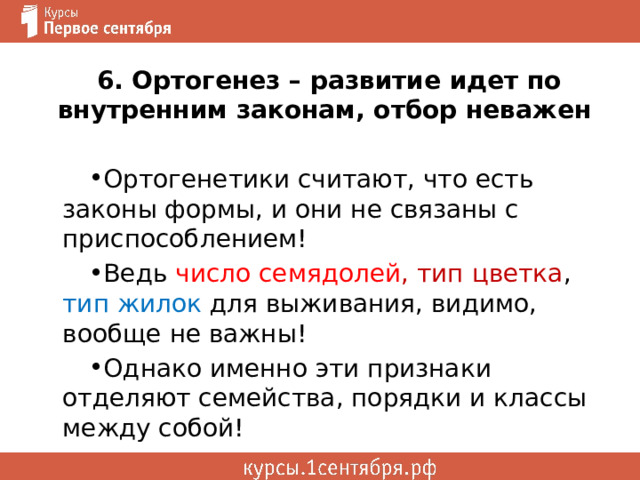 Курсы
Первое сентября

6. Ортогенез – развитие идет по внутренним законам, отбор неважен

•Ортогенетики считают, что есть законы формы, и они не связаны с приспособлением!

•Ведь число семядолей, тип цветка, тип жилок для выживания, видимо, вообще не важны!

•Однако именно эти признаки отделяют семейства, порядки и классы между собой!

курсы.1сентября.рф